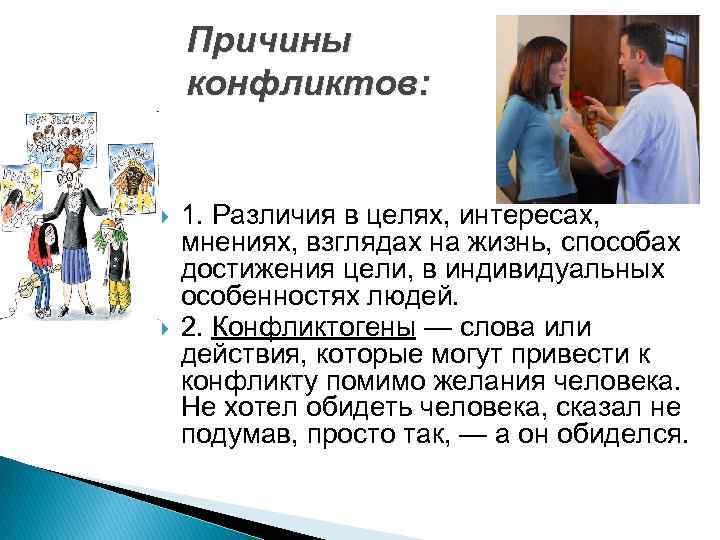 Причины конфликтов:

1. Различия в целях, интересах, мнениях, взглядах на жизнь, способах достижения цели, в индивидуальных особенностях людей.

2. Конфликтогены — слова или действия, которые могут привести к конфликту помимо желания человека. Не хотел обидеть человека, сказал не подумав, просто так, — а он обиделся.